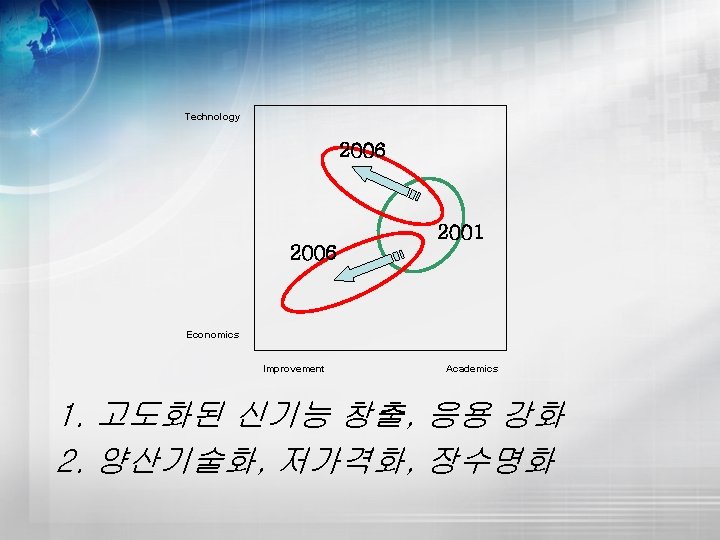 Technology

2006

2001

2006

Economics

Improvement

Academics

1. 고도화된 신기능 창출, 응용 강화

2. 양산기술화, 저가격화, 장수명화